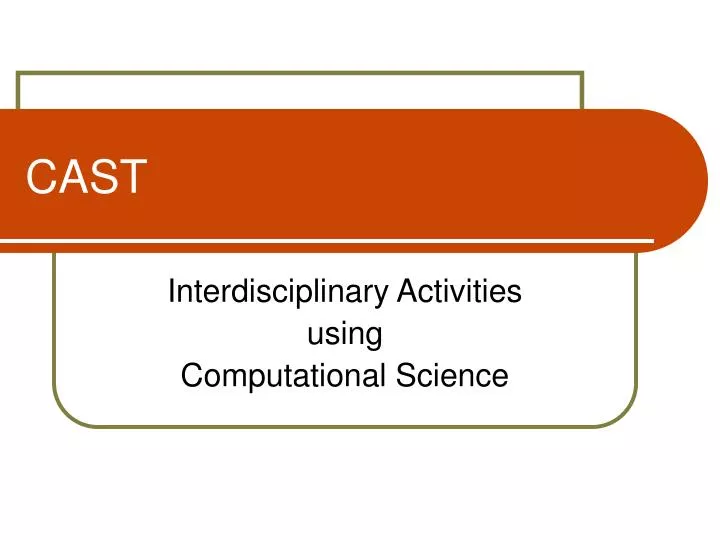 CAST

Interdisciplinary Activities
using
Computational Science